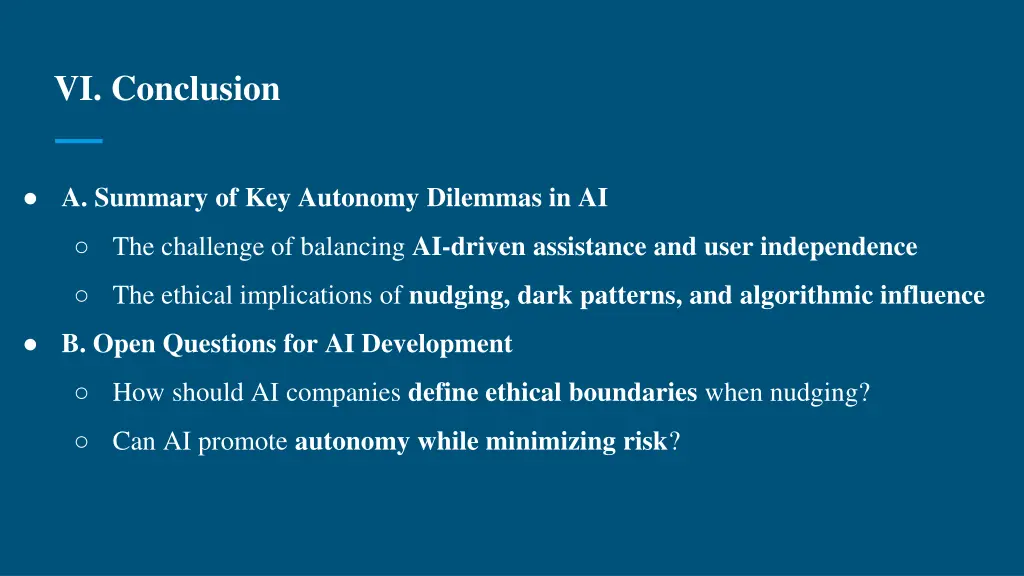 VI. Conclusion

● A. Summary of Key Autonomy Dilemmas in AI
  ○ The challenge of balancing AI-driven assistance and user independence
  ○ The ethical implications of nudging, dark patterns, and algorithmic influence
● B. Open Questions for AI Development
  ○ How should AI companies define ethical boundaries when nudging?
  ○ Can AI promote autonomy while minimizing risk?